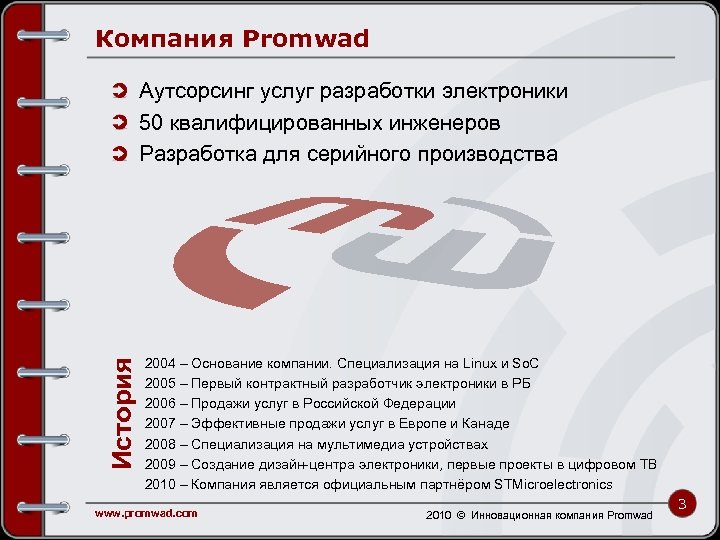 Компания Promwad

Аутсорсинг услуг разработки электроники
50 квалифицированных инженеров
Разработка для серийного производства

История

2004 – Основание компании. Специализация на Linux и SoC
2005 – Первый контрактный разработчик электроники в РБ
2006 – Продажи услуг в Российской Федерации
2007 – Эффективные продажи услуг в Европе и Канаде
2008 – Специализация на мультимедиа устройствах
2009 – Создание дизайн-центра электроники, первые проекты в цифровом ТВ
2010 – Компания является официальным партнёром STMicroelectronics

www.promwad.com

2010 © Инновационная компания Promwad

3